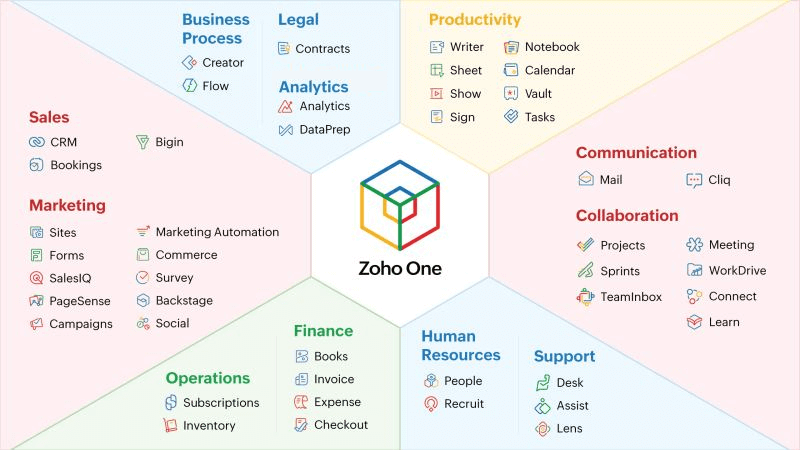 Business Process
Creator
Flow

Legal
Contracts

Analytics
Analytics
DataPrep

Productivity
Writer
Sheet
Show
Sign
Notebook
Calendar
Vault
Tasks

Sales
CRM
Bookings
Bigin

Marketing
Sites
Forms
SalesIQ
PageSense
Campaigns
Marketing Automation
Commerce
Survey
Backstage
Social

Zoho One

Communication
Mail
Cliq

Collaboration
Projects
Sprints
TeamInbox
Meeting
WorkDrive
Connect
Learn

Operations
Subscriptions
Inventory

Finance
Books
Invoice
Expense
Checkout

Human Resources
People
Recruit

Support
Desk
Assist
Lens